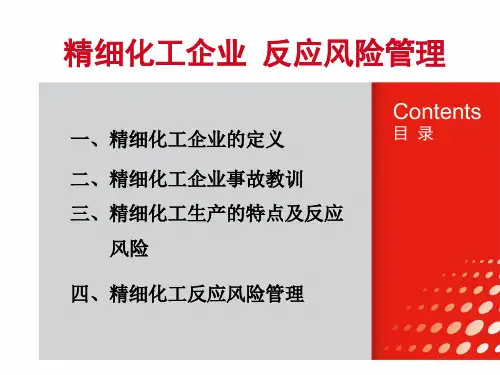 精细化工企业  反应风险管理

一、精细化工企业的定义

二、精细化工企业事故教训

三、精细化工生产的特点及反应风险

四、精细化工反应风险管理

Contents
目 录